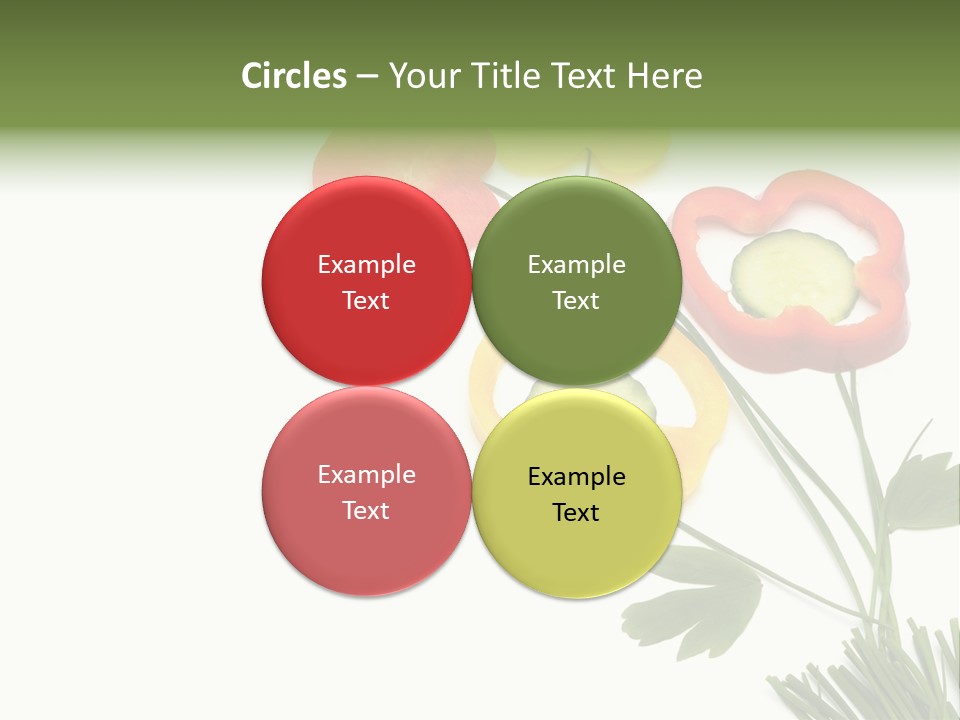 Circles – Your Title Text Here

Example Text

Example Text

Example Text

Example Text